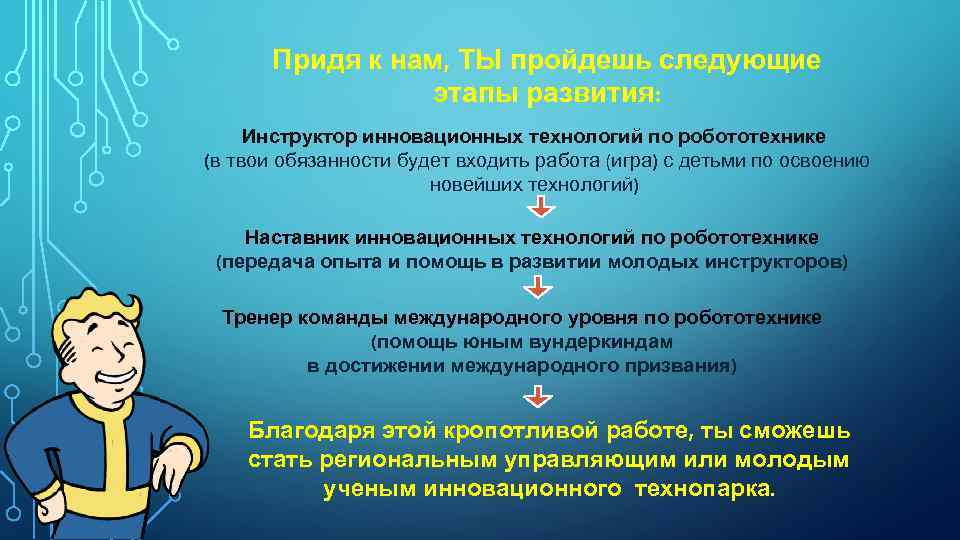 Придя к нам, ТЫ пройдешь следующие этапы развития:

Инструктор инновационных технологий по робототехнике
(в твои обязанности будет входить работа (игра) с детьми по освоению новейших технологий)

Наставник инновационных технологий по робототехнике
(передача опыта и помощь в развитии молодых инструкторов)

Тренер команды международного уровня по робототехнике
(помощь юным вундеркиндам в достижении международного призвания)

Благодаря этой кропотливой работе, ты сможешь стать региональным управляющим или молодым ученым инновационного технопарка.